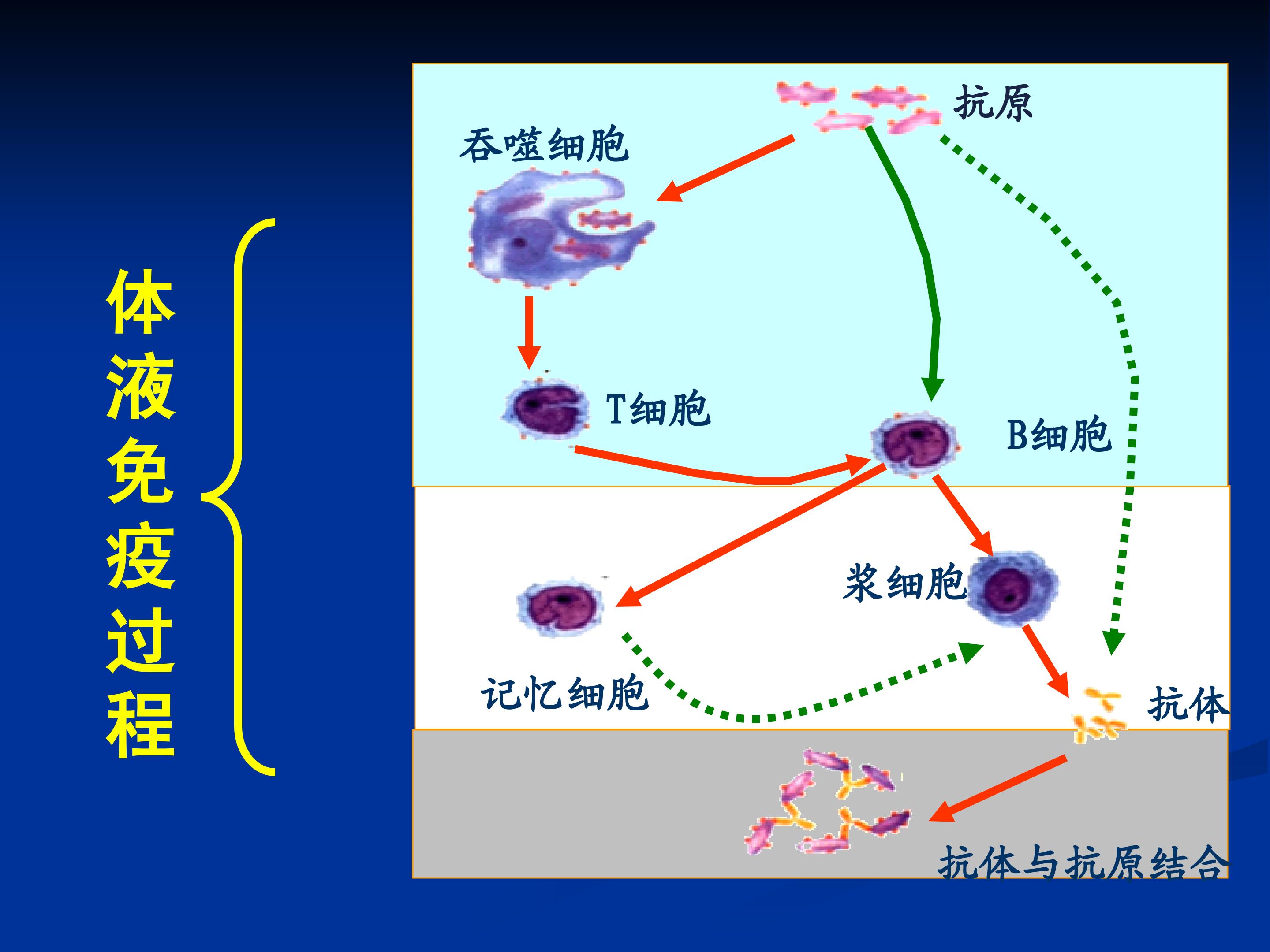 体液免疫过程

抗原

吞噬细胞

T细胞

B细胞

浆细胞

记忆细胞

抗体

抗体与抗原结合